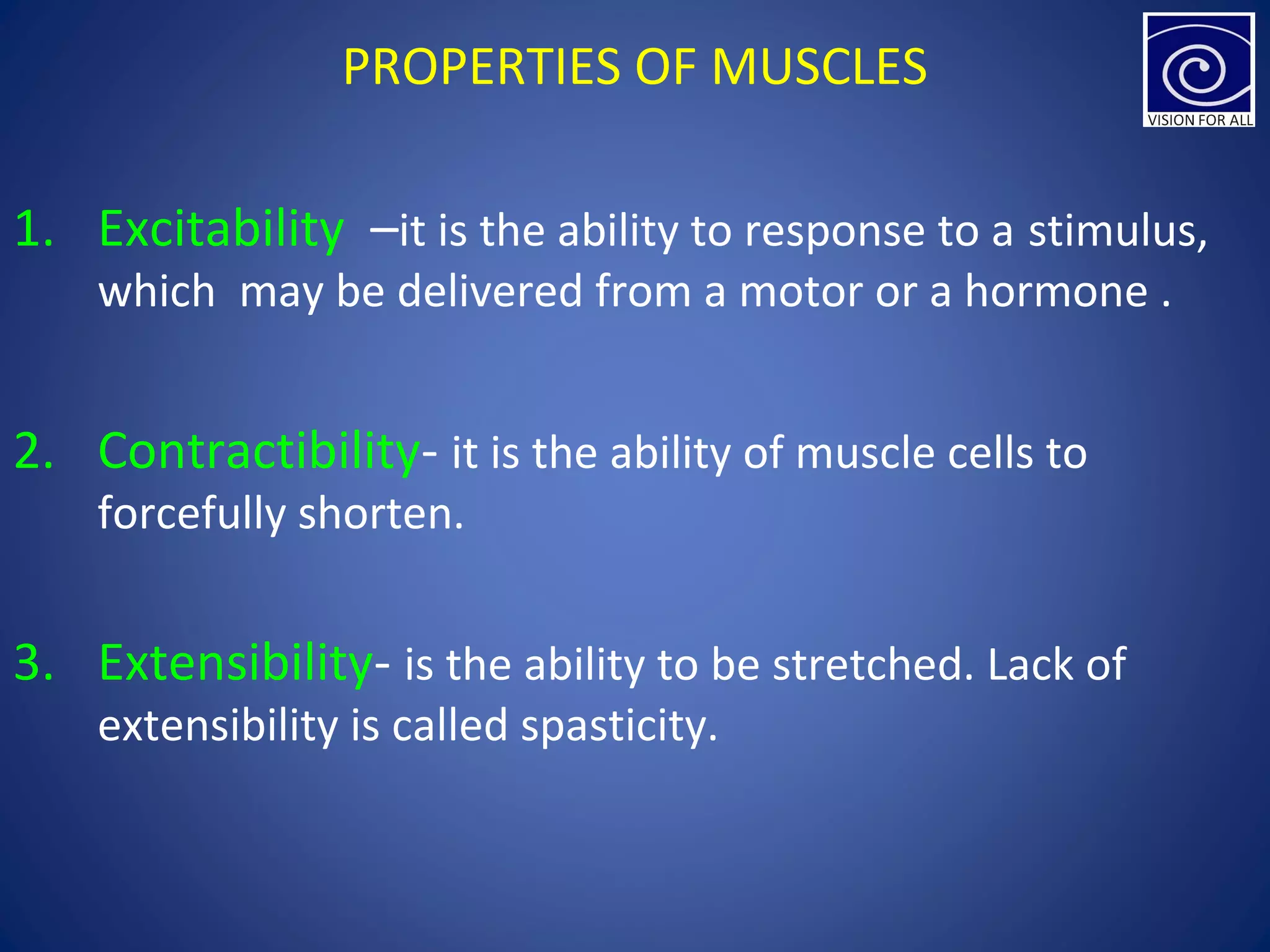 PROPERTIES OF MUSCLES

VISION FOR ALL

1. Excitability –it is the ability to response to a stimulus, which may be delivered from a motor or a hormone .

2. Contractibility- it is the ability of muscle cells to forcefully shorten.

3. Extensibility- is the ability to be stretched. Lack of extensibility is called spasticity.